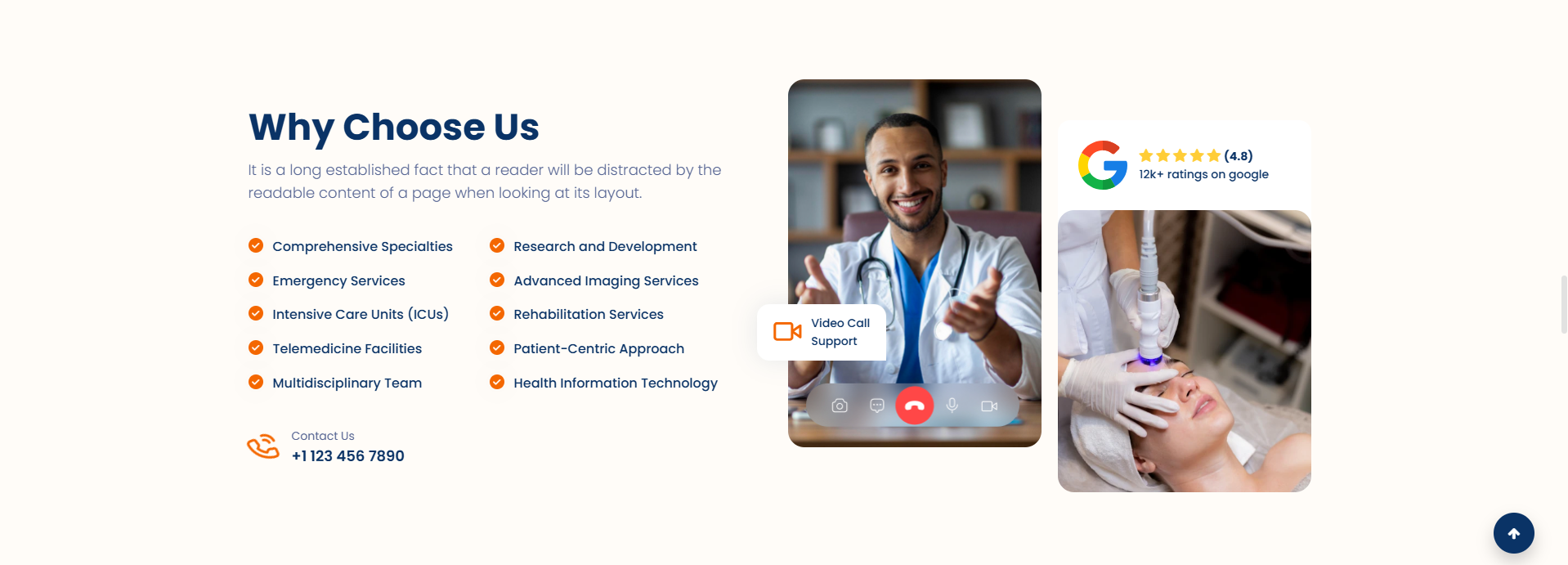 Why Choose Us

It is a long established fact that a reader will be distracted by the readable content of a page when looking at its layout.

Comprehensive Specialties
Emergency Services
Intensive Care Units (ICUs)
Telemedicine Facilities
Multidisciplinary Team

Research and Development
Advanced Imaging Services
Rehabilitation Services
Patient-Centric Approach
Health Information Technology

Contact Us
+1 123 456 7890

Video Call Support

(4.8)
12k+ ratings on google